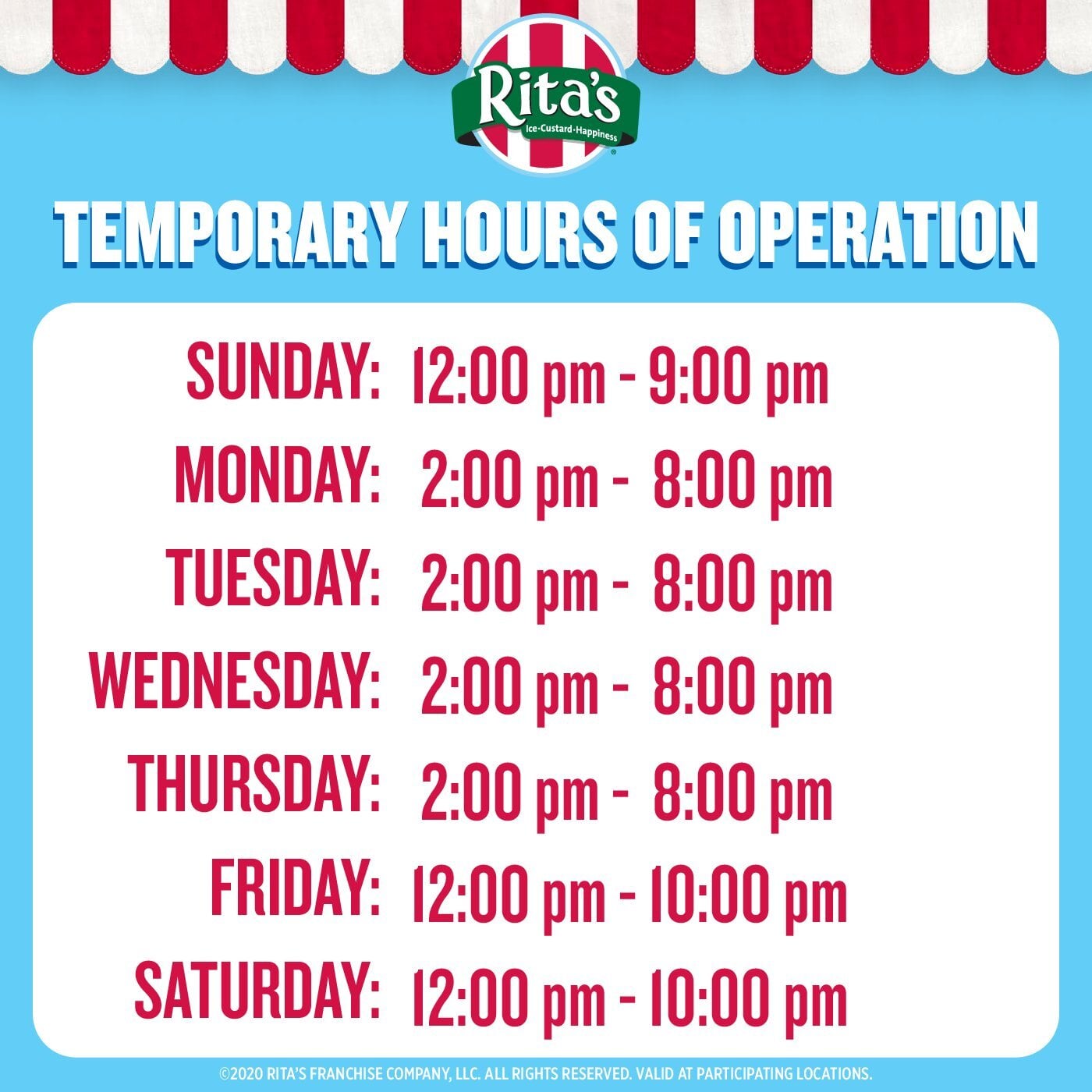 Rita's
Ice·Custard·Happiness

TEMPORARY HOURS OF OPERATION

SUNDAY: 12:00 pm - 9:00 pm
MONDAY: 2:00 pm - 8:00 pm
TUESDAY: 2:00 pm - 8:00 pm
WEDNESDAY: 2:00 pm - 8:00 pm
THURSDAY: 2:00 pm - 8:00 pm
FRIDAY: 12:00 pm - 10:00 pm
SATURDAY: 12:00 pm - 10:00 pm

©2020 RITA'S FRANCHISE COMPANY, LLC. ALL RIGHTS RESERVED. VALID AT PARTICIPATING LOCATIONS.